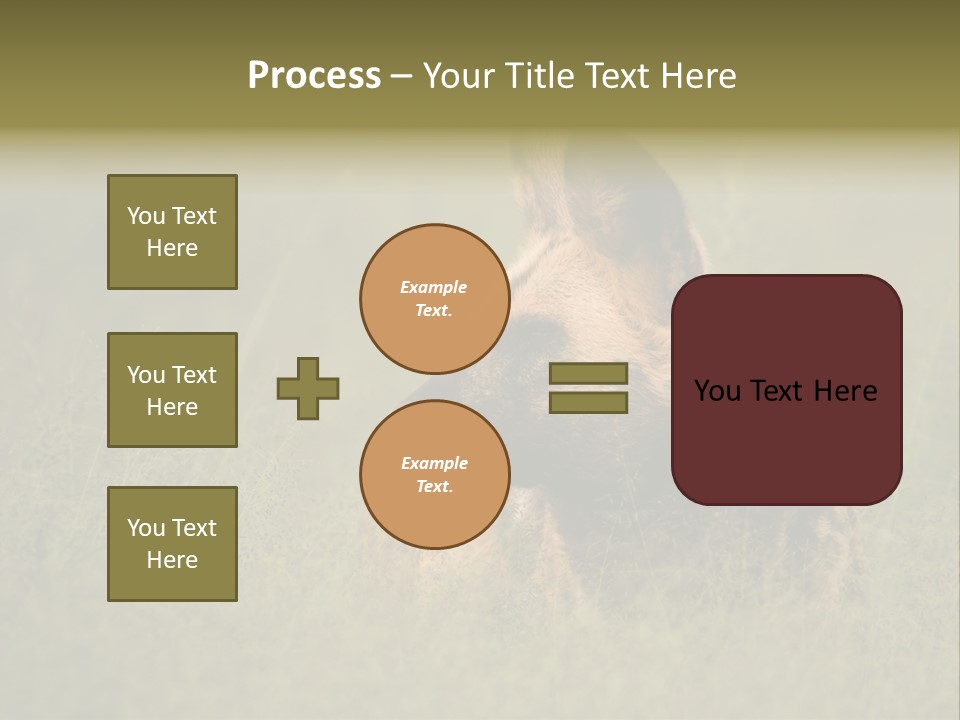 Process – Your Title Text Here

You Text Here

You Text Here

You Text Here

Example Text.

Example Text.

You Text Here